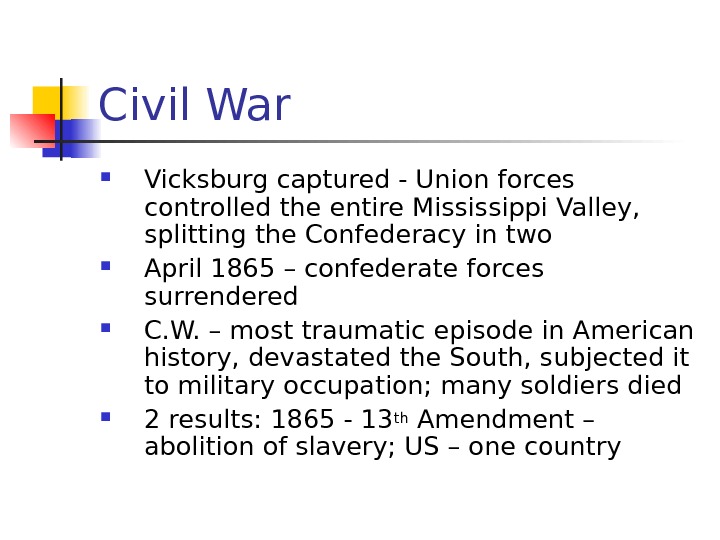 Civil War

- Vicksburg captured - Union forces controlled the entire Mississippi Valley, splitting the Confederacy in two
- April 1865 – confederate forces surrendered
- C.W. – most traumatic episode in American history, devastated the South, subjected it to military occupation; many soldiers died
- 2 results: 1865 - 13th Amendment – abolition of slavery; US – one country